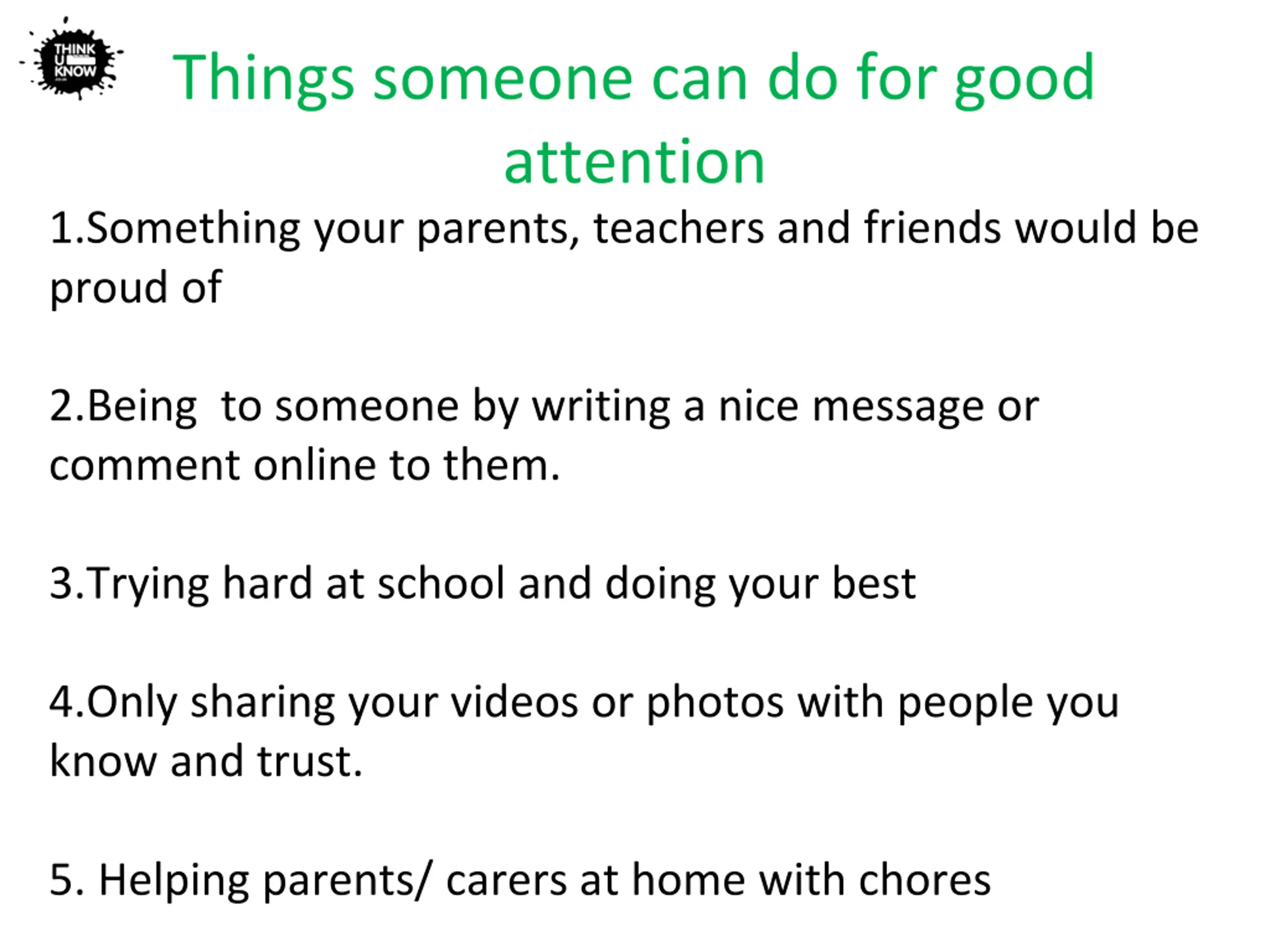 THINK U KNOW

Things someone can do for good attention

1.Something your parents, teachers and friends would be proud of

2.Being to someone by writing a nice message or comment online to them.

3.Trying hard at school and doing your best

4.Only sharing your videos or photos with people you know and trust.

5. Helping parents/ carers at home with chores